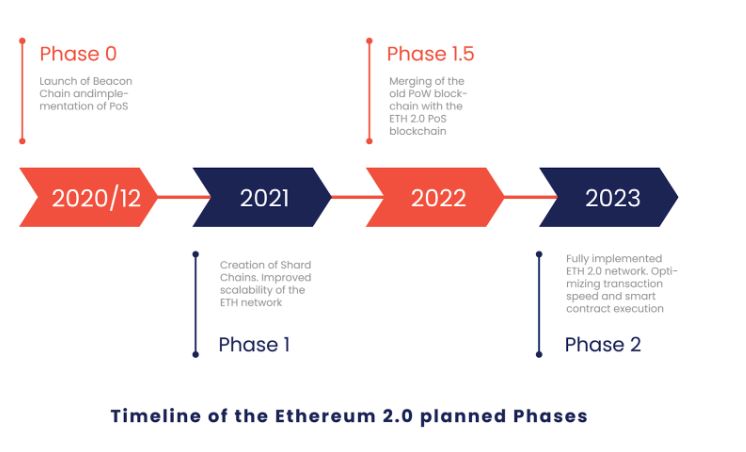 Phase 0

Launch of Beacon Chain andimplementation of PoS

Phase 1.5

Merging of the old PoW blockchain with the ETH 2.0 PoS blockchain

2020/12

2021

2022

2023

Creation of Shard Chains. Improved scalability of the ETH network

Phase 1

Fully implemented ETH 2.0 network. Optimizing transaction speed and smart contract execution

Phase 2

Timeline of the Ethereum 2.0 planned Phases